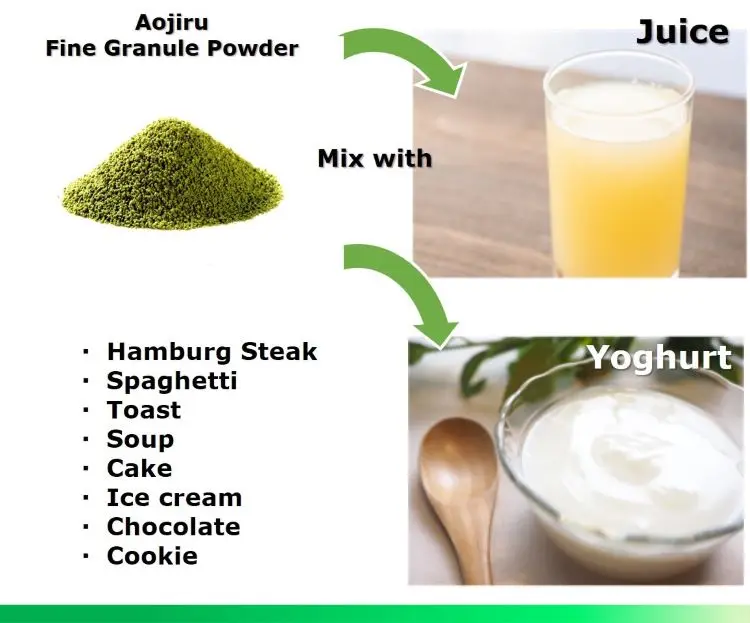 Aojiru
Fine Granule Powder

Juice

Mix with

Yoghurt

· Hamburg Steak
· Spaghetti
· Toast
· Soup
· Cake
· Ice cream
· Chocolate
· Cookie